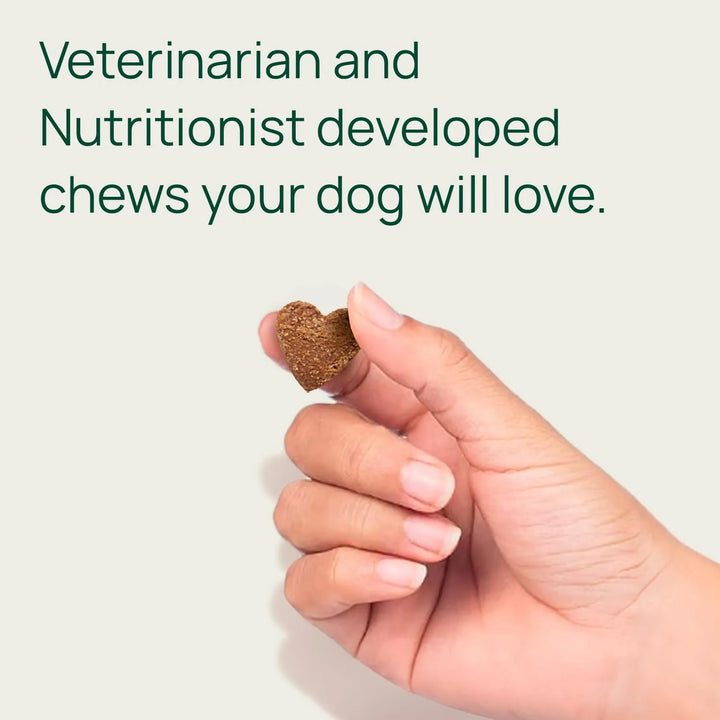 Veterinarian and Nutritionist developed chews your dog will love.